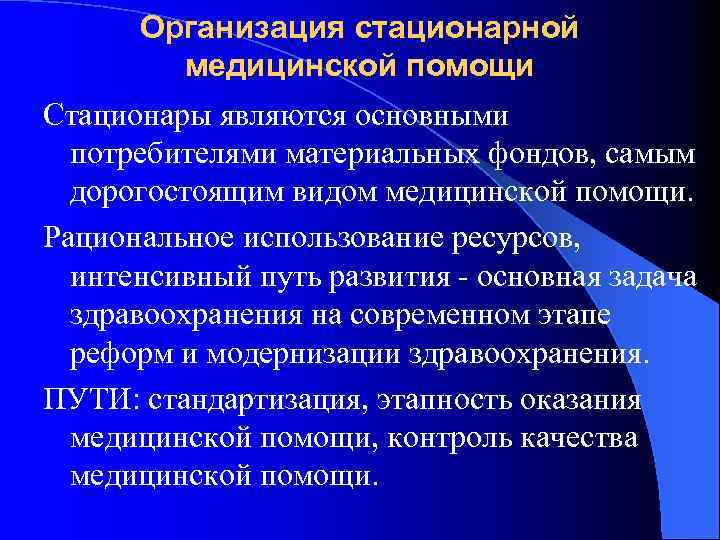 Организация стационарной медицинской помощи

Стационары являются основными потребителями материальных фондов, самым дорогостоящим видом медицинской помощи.

Рациональное использование ресурсов, интенсивный путь развития - основная задача здравоохранения на современном этапе реформ и модернизации здравоохранения.

ПУТИ: стандартизация, этапность оказания медицинской помощи, контроль качества медицинской помощи.